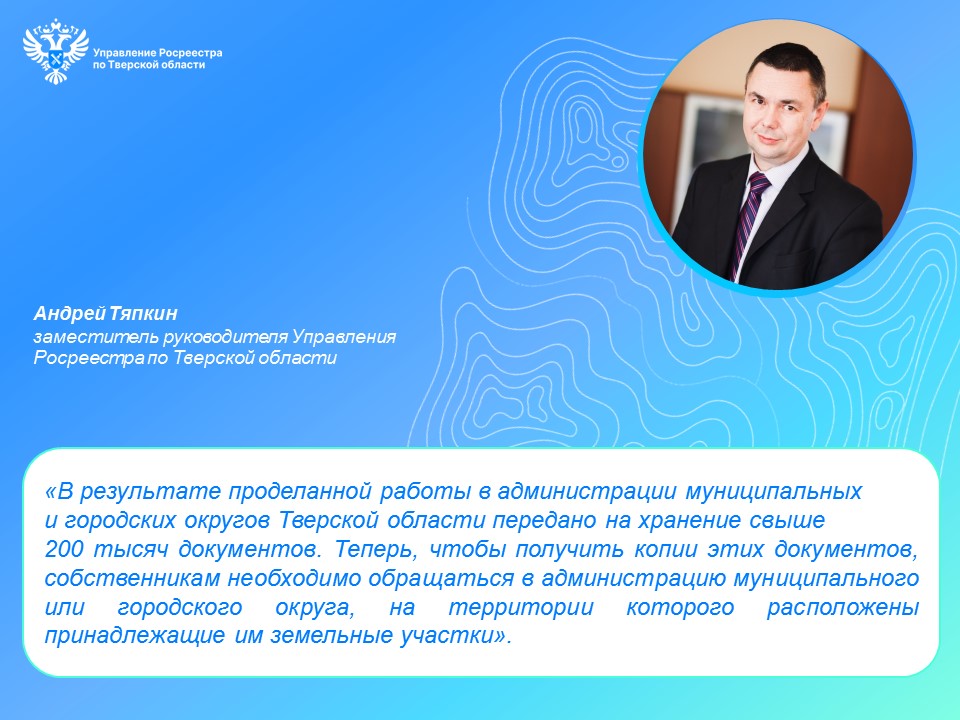 Управление Росреестра по Тверской области

Андрей Тяпкин
заместитель руководителя Управления Росреестра по Тверской области

«В результате проделанной работы в администрации муниципальных и городских округов Тверской области передано на хранение свыше 200 тысяч документов. Теперь, чтобы получить копии этих документов, собственникам необходимо обращаться в администрацию муниципального или городского округа, на территории которого расположены принадлежащие им земельные участки».